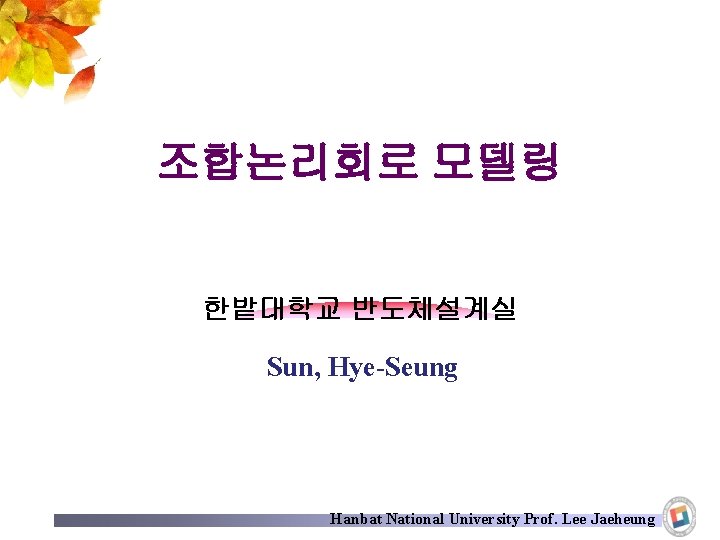 조합논리회로 모델링

한밭대학교 반도체설계실

Sun, Hye-Seung

Hanbat National University Prof. Lee Jaeheung